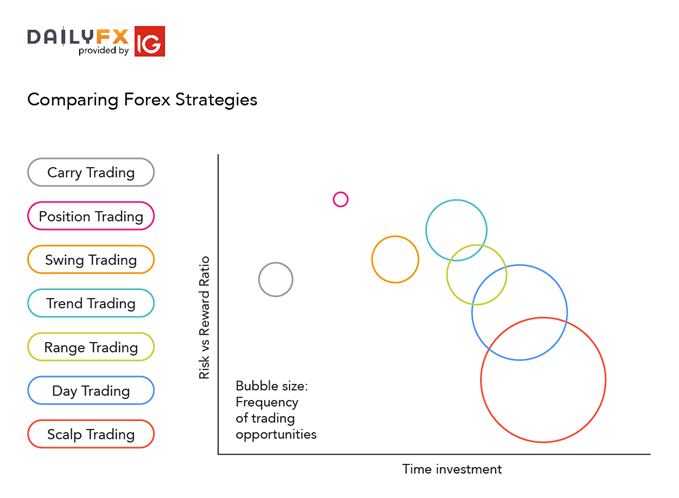 DAILYFX provided by IG

Comparing Forex Strategies

Carry Trading

Position Trading

Swing Trading

Trend Trading

Range Trading

Day Trading

Scalp Trading

Risk vs Reward Ratio

Bubble size: Frequency of trading opportunities

Time investment